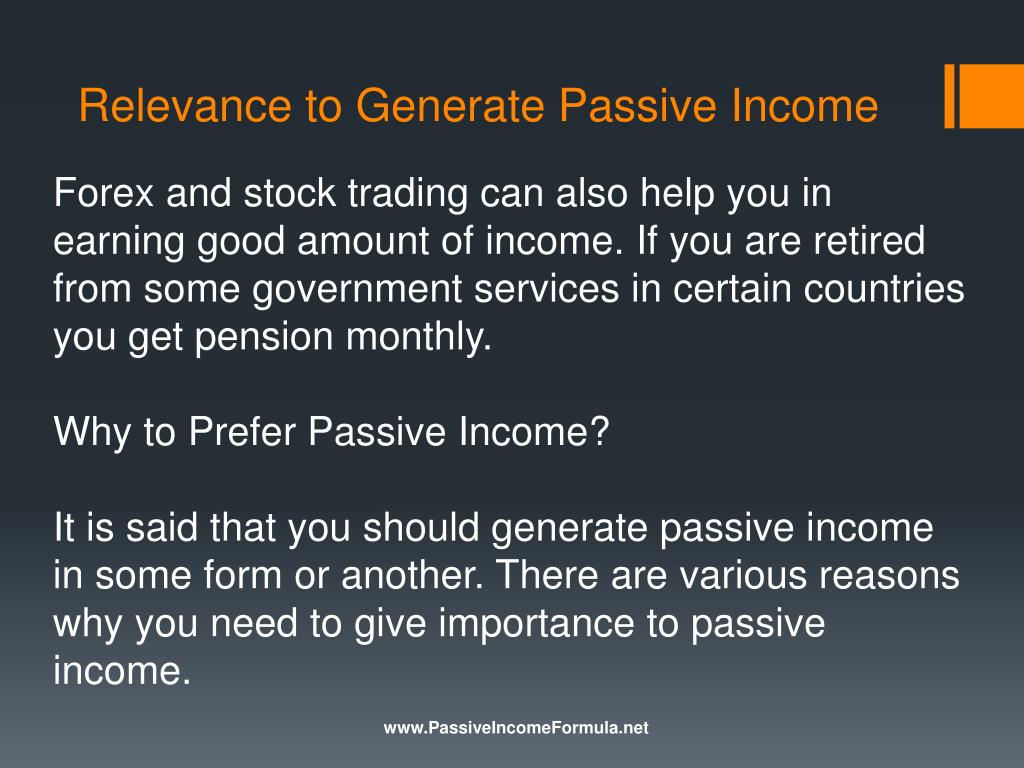 Relevance to Generate Passive Income

Forex and stock trading can also help you in earning good amount of income. If you are retired from some government services in certain countries you get pension monthly.

Why to Prefer Passive Income?

It is said that you should generate passive income in some form or another. There are various reasons why you need to give importance to passive income.

www.PassiveIncomeFormula.net